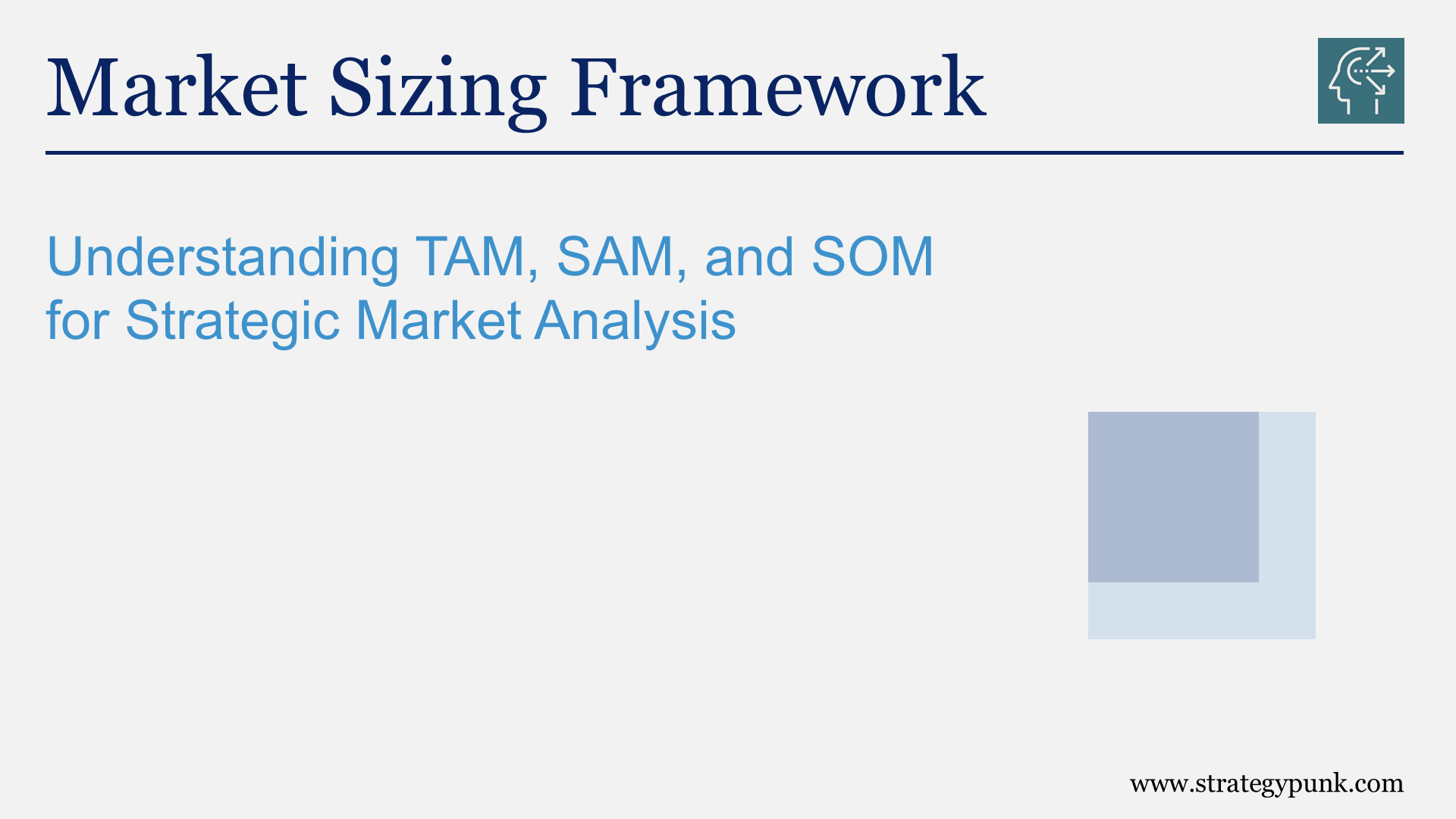 Market Sizing Framework

Understanding TAM, SAM, and SOM for Strategic Market Analysis

www.strategypunk.com